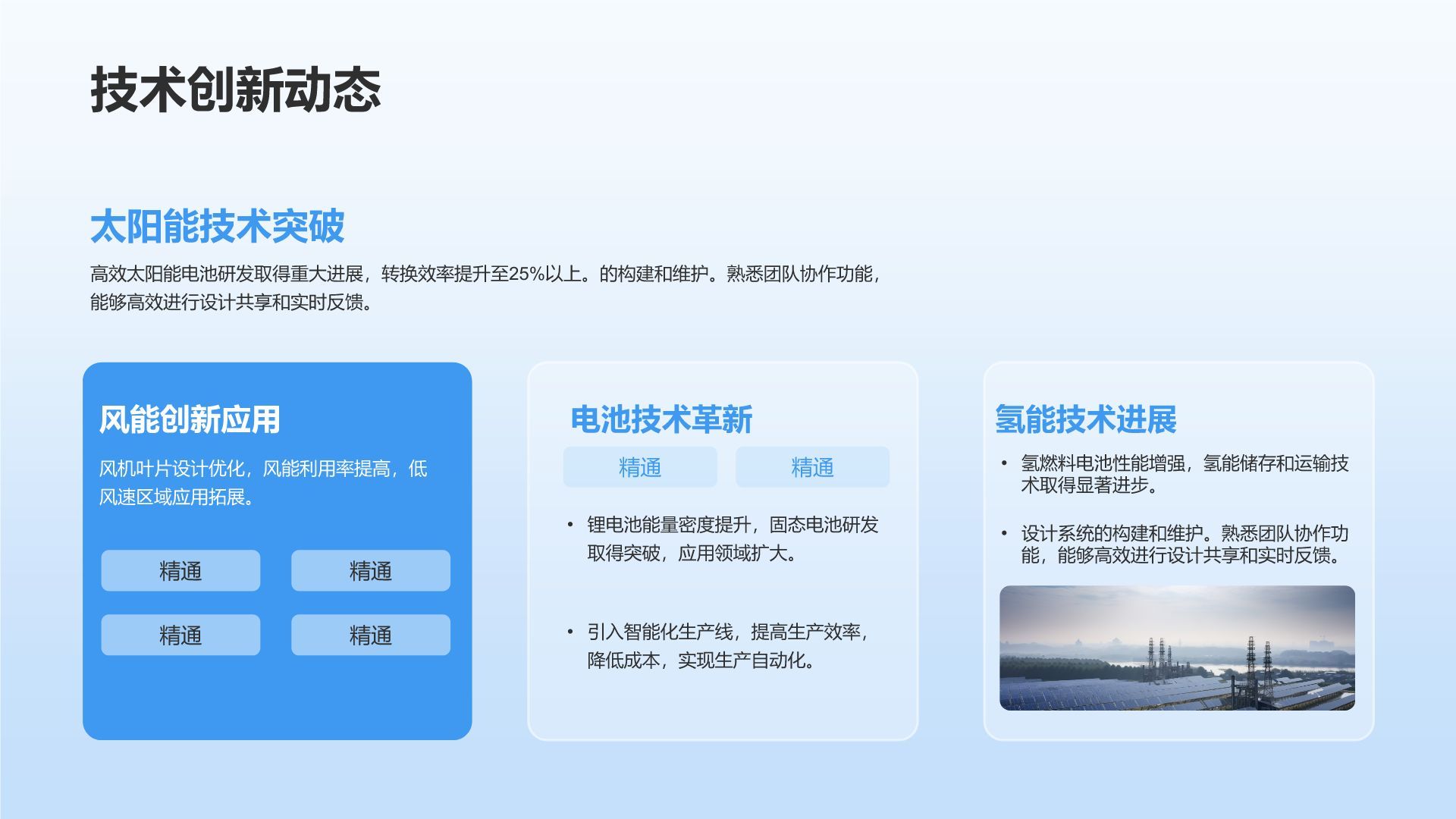 技术创新动态

太阳能技术突破

高效太阳能电池研发取得重大进展，转换效率提升至25%以上。的构建和维护。熟悉团队协作功能，能够高效进行设计共享和实时反馈。

风能创新应用

风机叶片设计优化，风能利用率提高，低风速区域应用拓展。

精通

精通

精通

精通

电池技术革新

精通

精通

• 锂电池能量密度提升，固态电池研发取得突破，应用领域扩大。

• 引入智能化生产线，提高生产效率，降低成本，实现生产自动化。

氢能技术进展

• 氢燃料电池性能增强，氢能储存和运输技术取得显著进步。

• 设计系统的构建和维护。熟悉团队协作功能，能够高效进行设计共享和实时反馈。